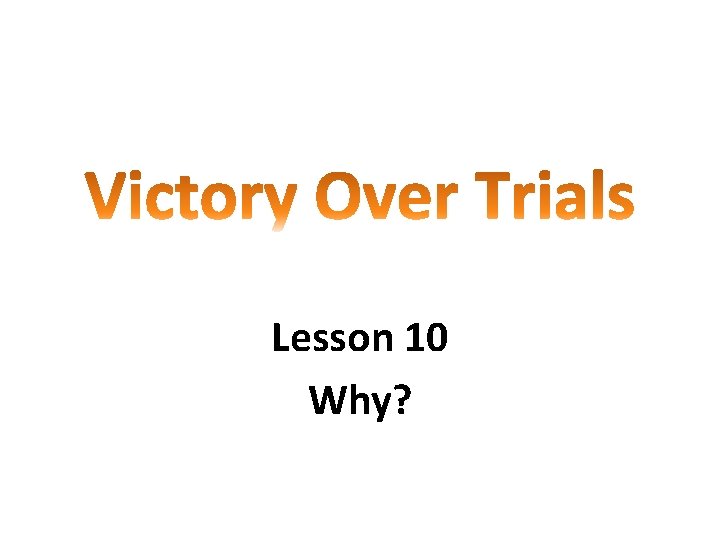 Victory Over Trials

Lesson 10
Why?